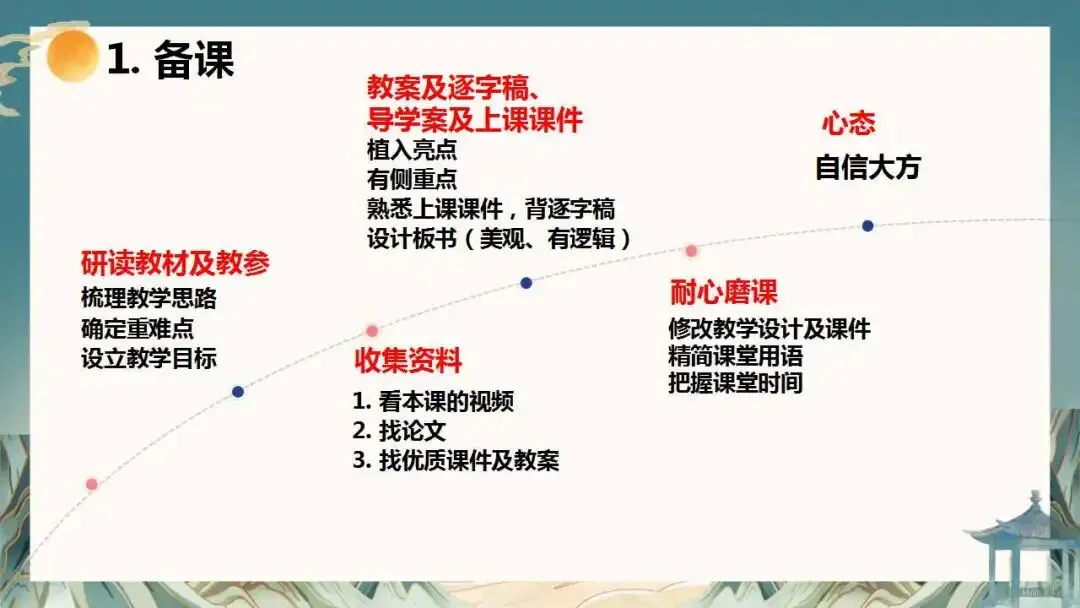 1. 备课

研读教材及教参
梳理教学思路
确定重难点
设立教学目标

收集资料
1. 看本课的视频
2. 找论文
3. 找优质课件及教案

教案及逐字稿、导学案及上课课件
植入亮点
有侧重点
熟悉上课课件，背逐字稿
设计板书（美观、有逻辑）

耐心磨课
修改教学设计及课件
精简课堂用语
把握课堂时间

心态
自信大方